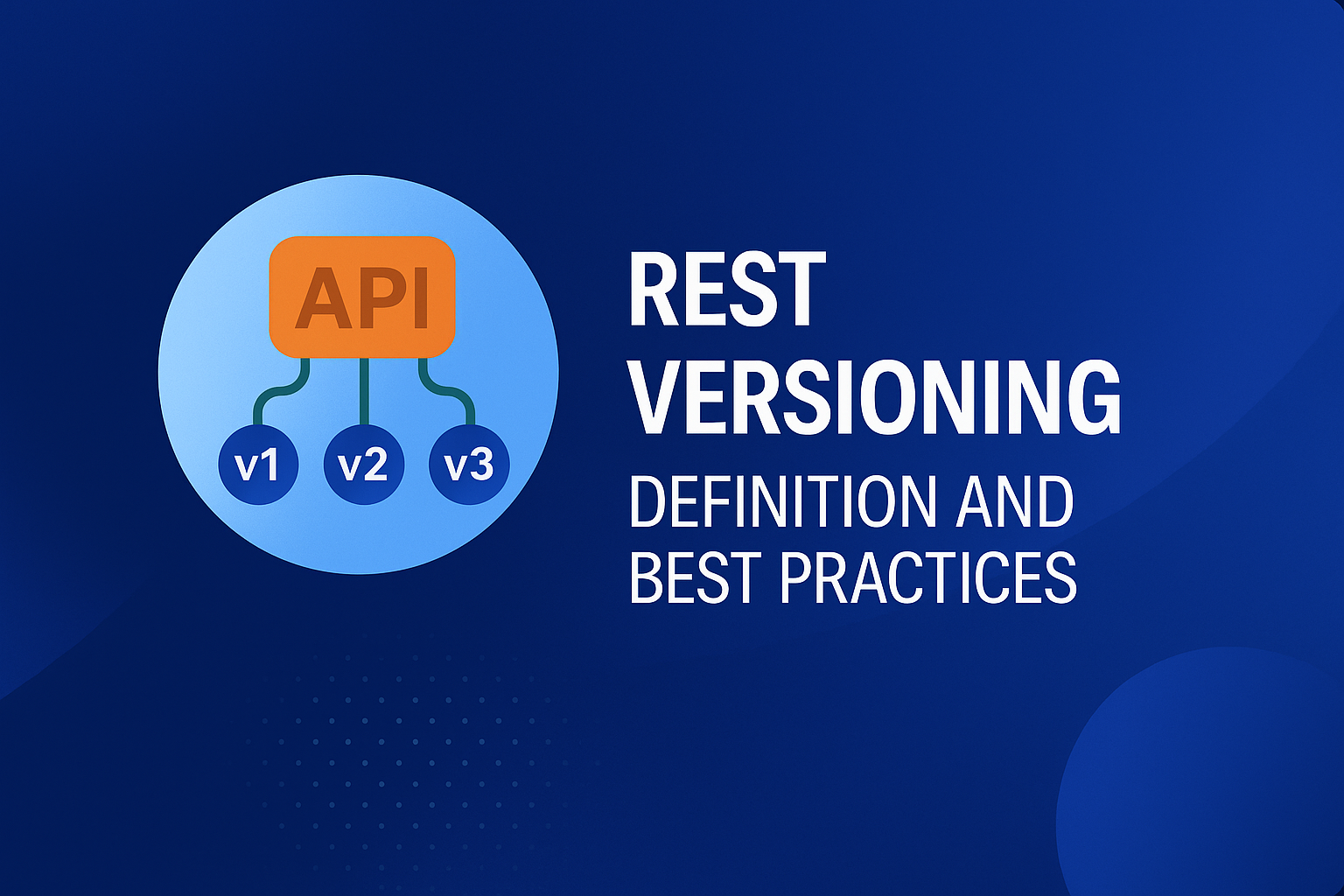 API

v1 v2 v3

REST VERSIONING

DEFINITION AND BEST PRACTICES